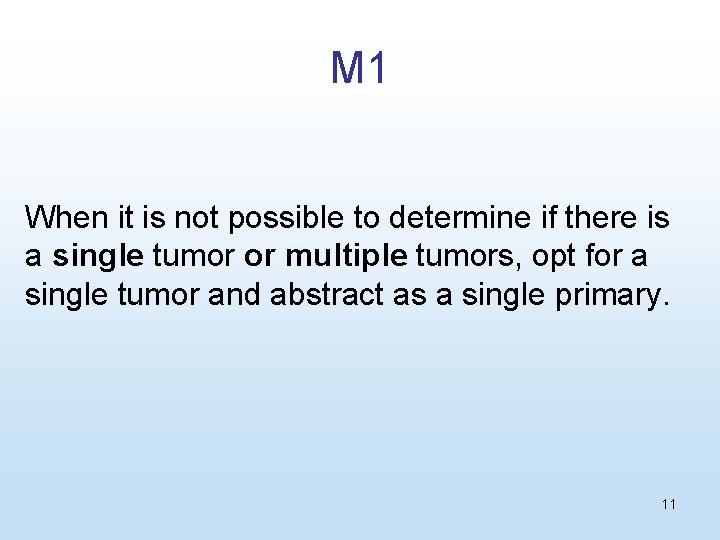 M1

When it is not possible to determine if there is a single tumor or multiple tumors, opt for a single tumor and abstract as a single primary.

11